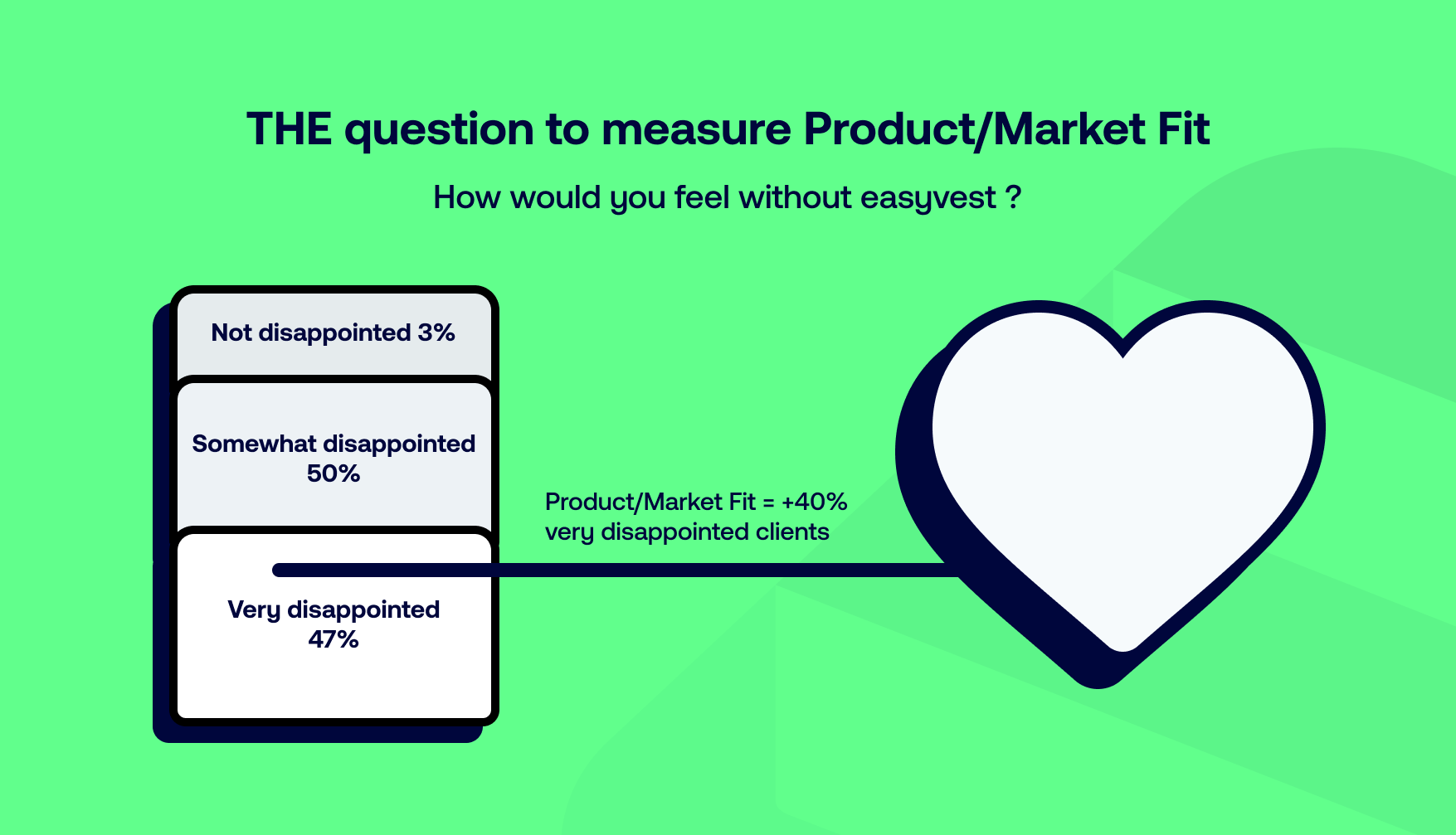 THE question to measure Product/Market Fit

How would you feel without easyvest ?

Not disappointed 3%

Somewhat disappointed 50%

Very disappointed 47%

Product/Market Fit = +40% very disappointed clients